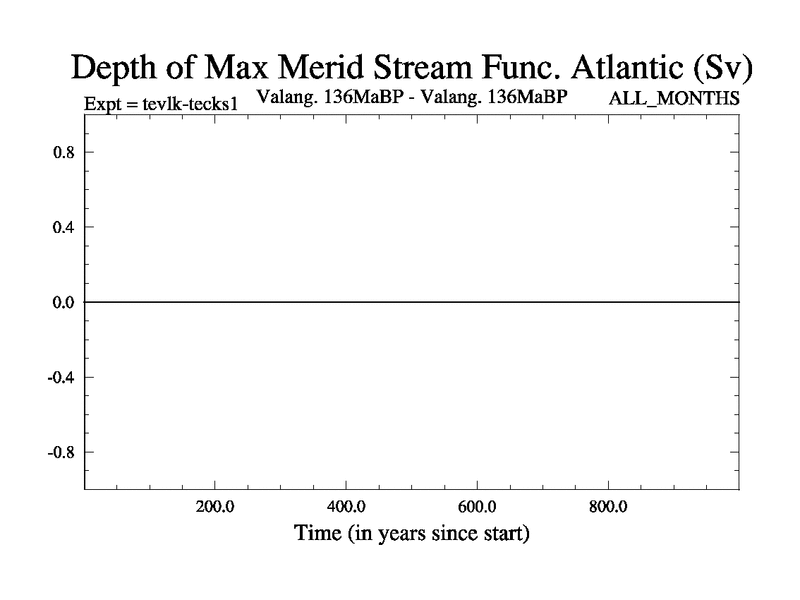 Depth of Max Merid Stream Func. Atlantic (Sv)

Expt = tevlk-tecks1 Valang. 136MaBP - Valang. 136MaBP ALL_MONTHS

0.8
0.4
0.0
-0.4
-0.8

200.0 400.0 600.0 800.0

Time (in years since start)